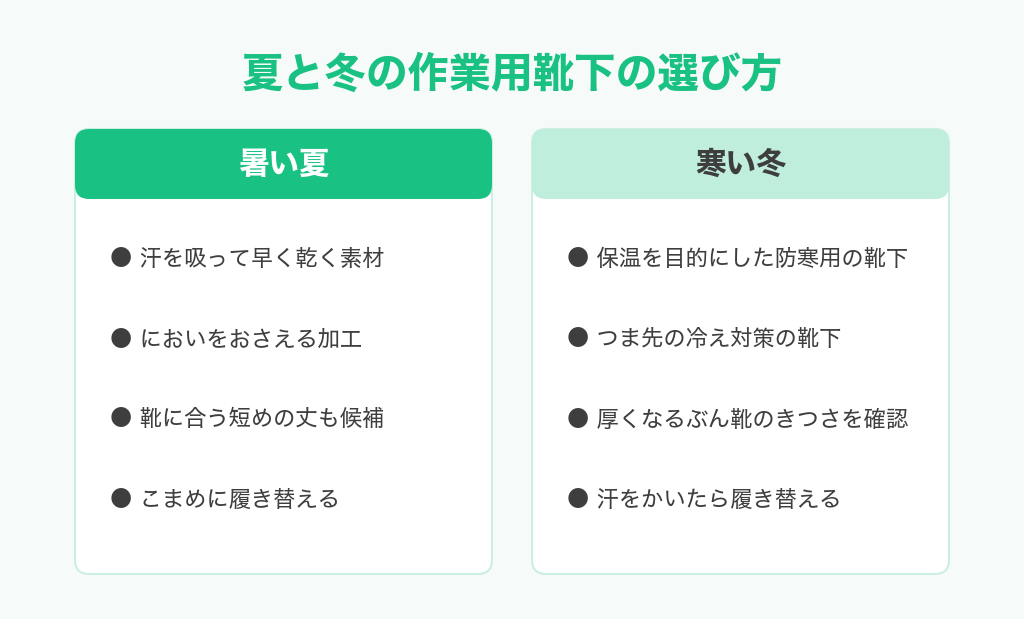 夏と冬の作業用靴下の選び方

暑い夏

● 汗を吸って早く乾く素材

● においをおさえる加工

● 靴に合う短めの丈も候補

● こまめに履き替える

寒い冬

● 保温を目的にした防寒用の靴下

● つま先の冷え対策の靴下

● 厚くなるぶん靴のきつさを確認

● 汗をかいたら履き替える